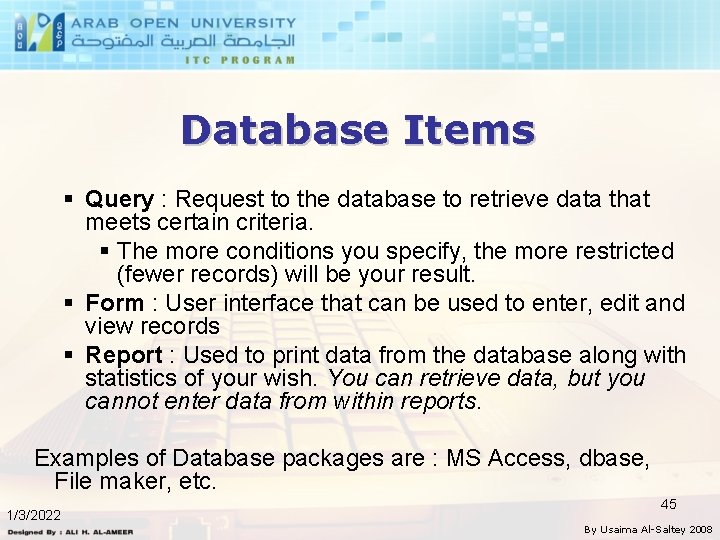 ARAB OPEN UNIVERSITY
الجامعة العربية المفتوحة
ITC PROGRAM

Database Items

▪ Query : Request to the database to retrieve data that meets certain criteria.
 ▪ The more conditions you specify, the more restricted (fewer records) will be your result.
▪ Form : User interface that can be used to enter, edit and view records
▪ Report : Used to print data from the database along with statistics of your wish. You can retrieve data, but you cannot enter data from within reports.

Examples of Database packages are : MS Access, dbase, File maker, etc.

1/3/2022
Designed By : ALI H. AL-AMEER
45
By Usaima Al-Saltey 2008